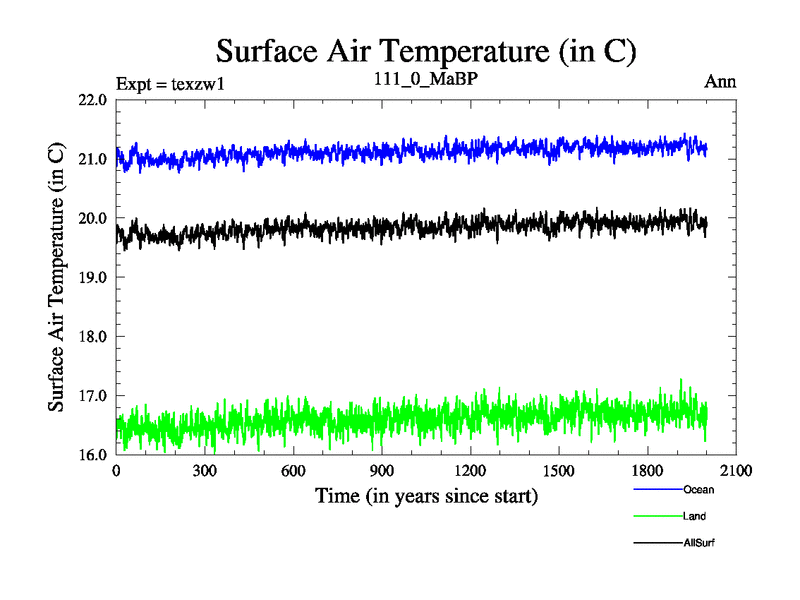 Surface Air Temperature (in C)

Expt = texzw1

111_0_MaBP

Ann

Surface Air Temperature (in C)

22.0
21.0
20.0
19.0
18.0
17.0
16.0

0
300
600
900
1200
1500
1800
2100

Time (in years since start)

Ocean
Land
AllSurf